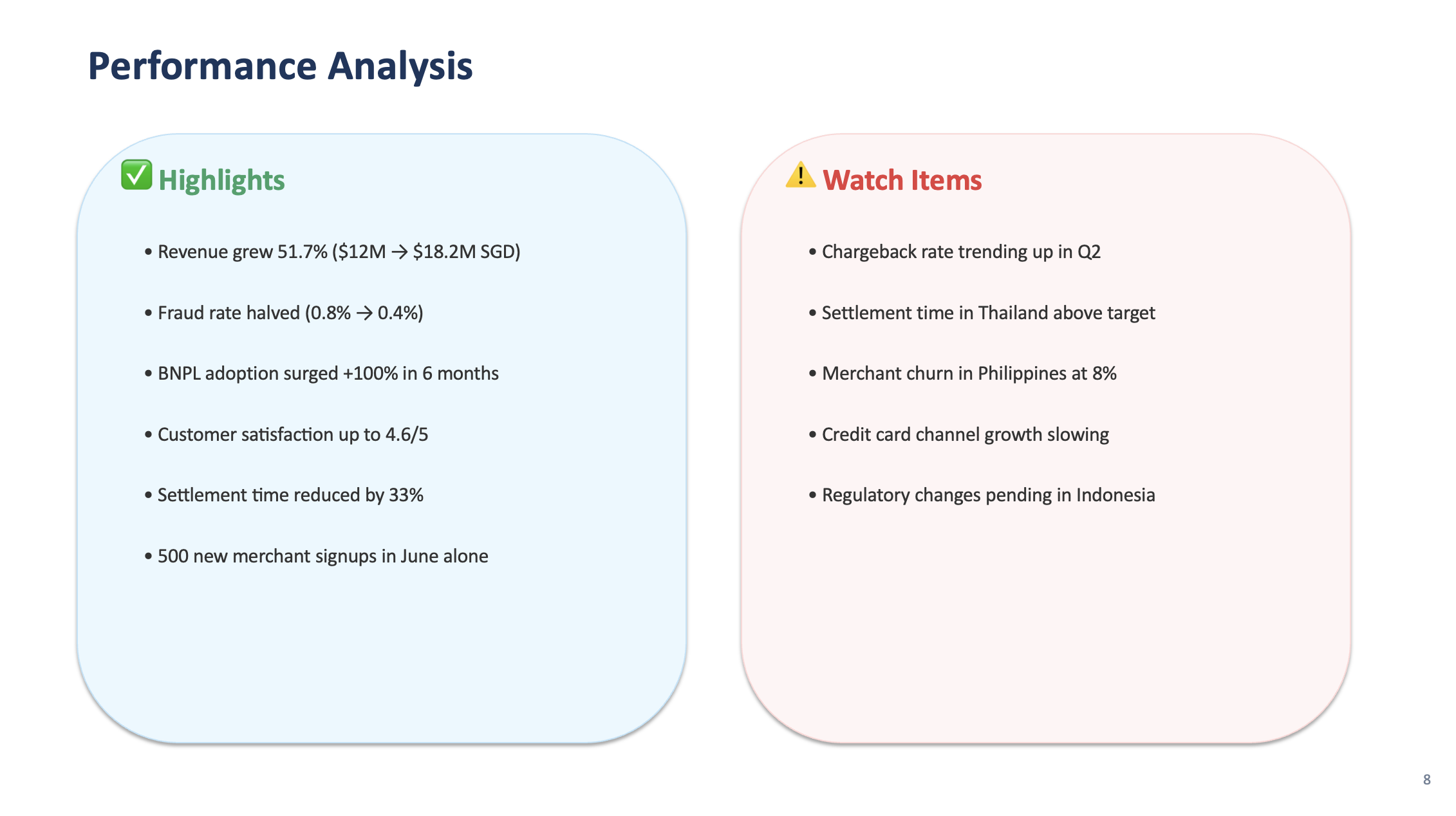 Performance Analysis

✅ Highlights

• Revenue grew 51.7% (\$12M → \$18.2M SGD)

• Fraud rate halved (0.8% → 0.4%)

• BNPL adoption surged +100% in 6 months

• Customer satisfaction up to 4.6/5

• Settlement time reduced by 33%

• 500 new merchant signups in June alone

⚠️ Watch Items

• Chargeback rate trending up in Q2

• Settlement time in Thailand above target

• Merchant churn in Philippines at 8%

• Credit card channel growth slowing

• Regulatory changes pending in Indonesia

8